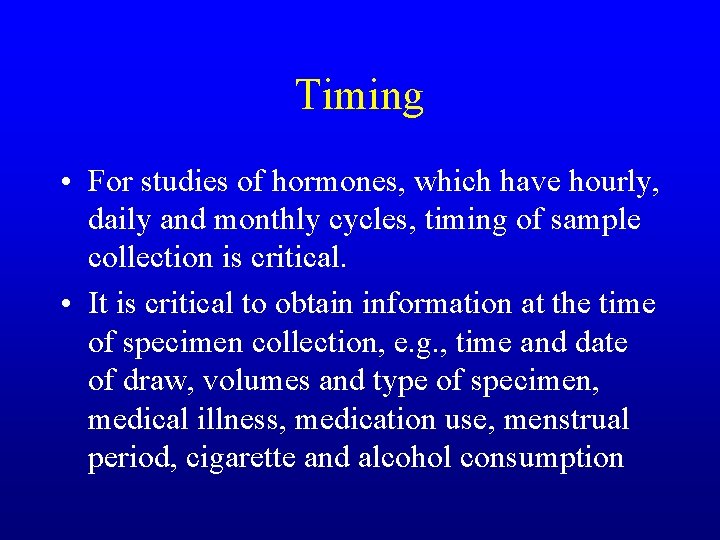 Timing

• For studies of hormones, which have hourly, daily and monthly cycles, timing of sample collection is critical.

• It is critical to obtain information at the time of specimen collection, e.g., time and date of draw, volumes and type of specimen, medical illness, medication use, menstrual period, cigarette and alcohol consumption